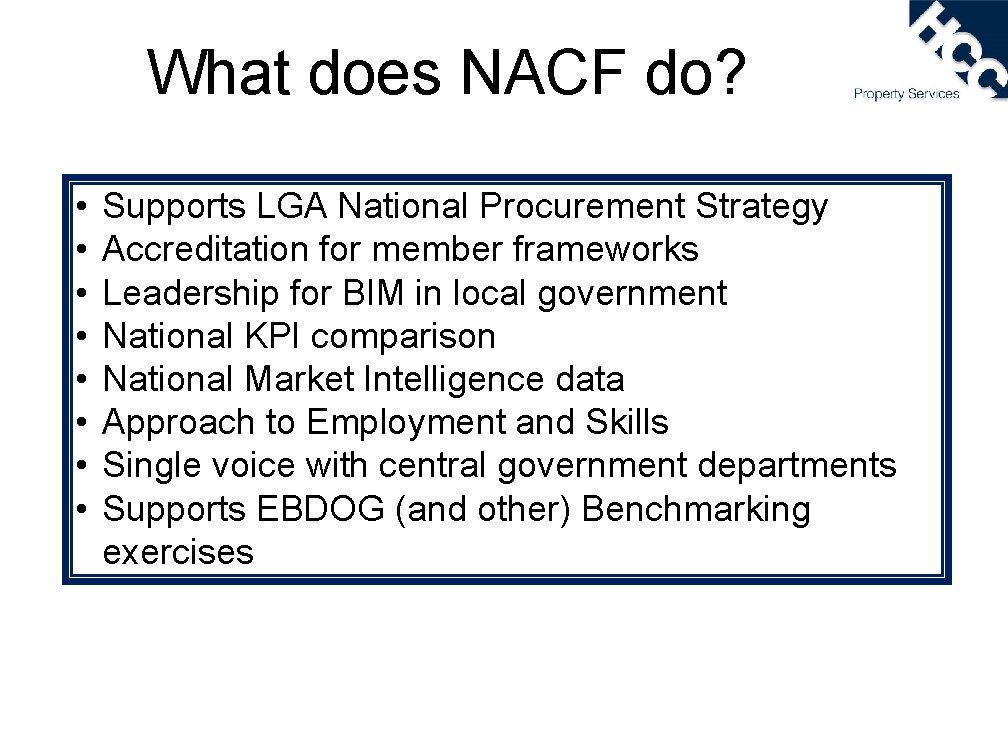 What does NACF do?

HCC
Property Services

• Supports LGA National Procurement Strategy
• Accreditation for member frameworks
• Leadership for BIM in local government
• National KPI comparison
• National Market Intelligence data
• Approach to Employment and Skills
• Single voice with central government departments
• Supports EBDOG (and other) Benchmarking exercises